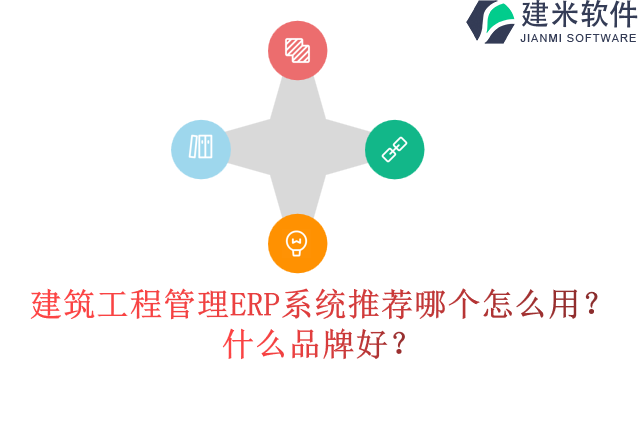 建米软件
JIANMI SOFTWARE

建筑工程管理ERP系统推荐哪个怎么用？什么品牌好？